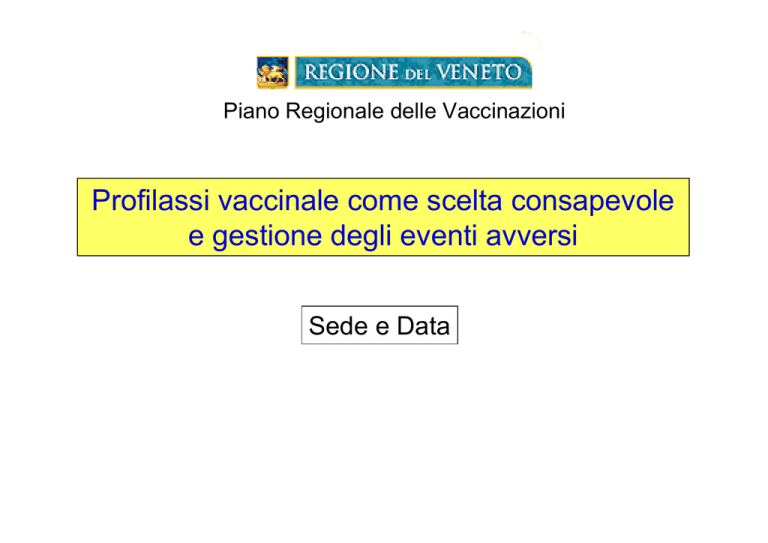 REGIONE DEL VENETO

Piano Regionale delle Vaccinazioni

Profilassi vaccinale come scelta consapevole e gestione degli eventi avversi

Sede e Data